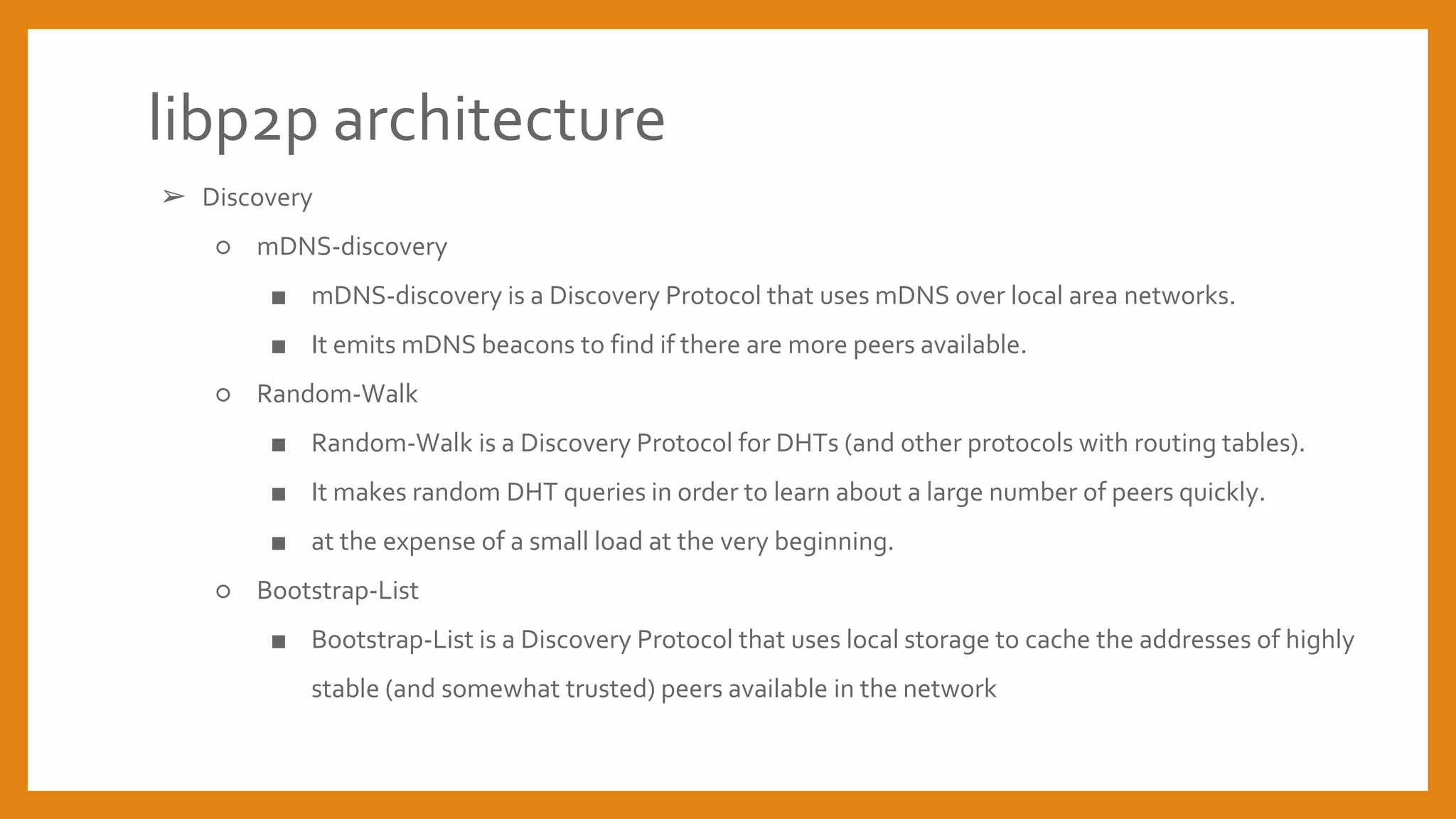 libp2p architecture

➢ Discovery

○ mDNS-discovery

■ mDNS-discovery is a Discovery Protocol that uses mDNS over local area networks.

■ It emits mDNS beacons to find if there are more peers available.

○ Random-Walk

■ Random-Walk is a Discovery Protocol for DHTs (and other protocols with routing tables).

■ It makes random DHT queries in order to learn about a large number of peers quickly.

■ at the expense of a small load at the very beginning.

○ Bootstrap-List

■ Bootstrap-List is a Discovery Protocol that uses local storage to cache the addresses of highly stable (and somewhat trusted) peers available in the network